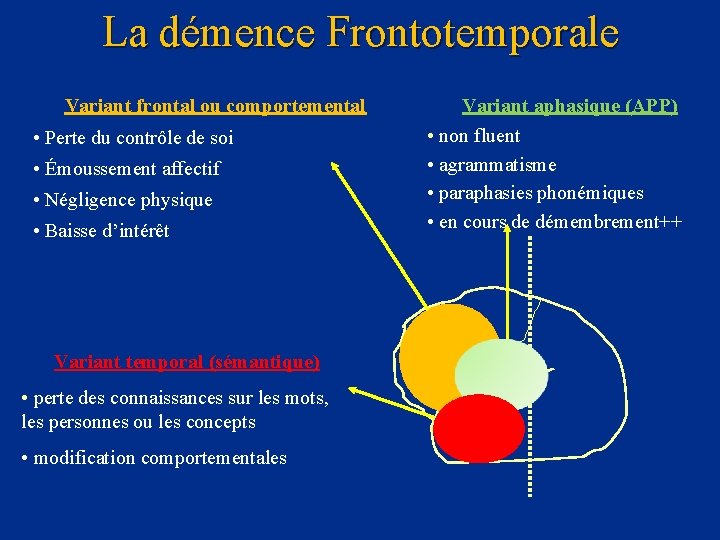 La démence Frontotemporale

Variant frontal ou comportemental

• Perte du contrôle de soi
• Émoussement affectif
• Négligence physique
• Baisse d'intérêt

Variant aphasique (APP)

• non fluent
• agrammatisme
• paraphasies phonémiques
• en cours de démembrement++

Variant temporal (sémantique)

• perte des connaissances sur les mots, les personnes ou les concepts

• modification comportementales